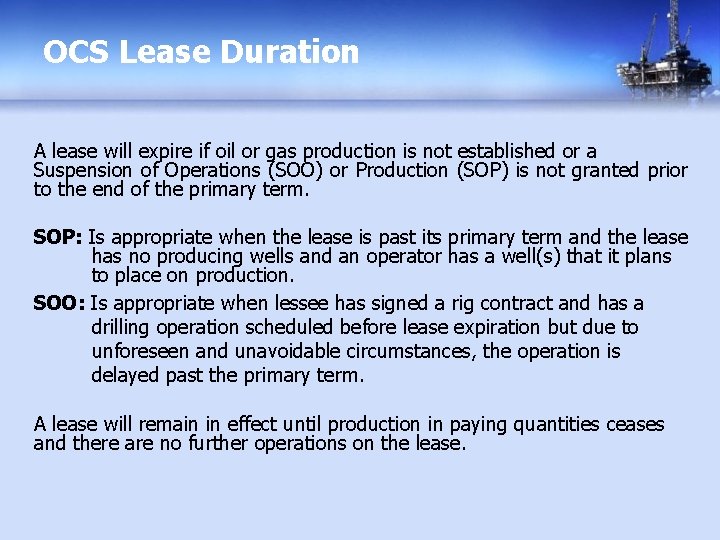 OCS Lease Duration

A lease will expire if oil or gas production is not established or a Suspension of Operations (SOO) or Production (SOP) is not granted prior to the end of the primary term.

SOP: Is appropriate when the lease is past its primary term and the lease has no producing wells and an operator has a well(s) that it plans to place on production.

SOO: Is appropriate when lessee has signed a rig contract and has a drilling operation scheduled before lease expiration but due to unforeseen and unavoidable circumstances, the operation is delayed past the primary term.

A lease will remain in effect until production in paying quantities ceases and there are no further operations on the lease.